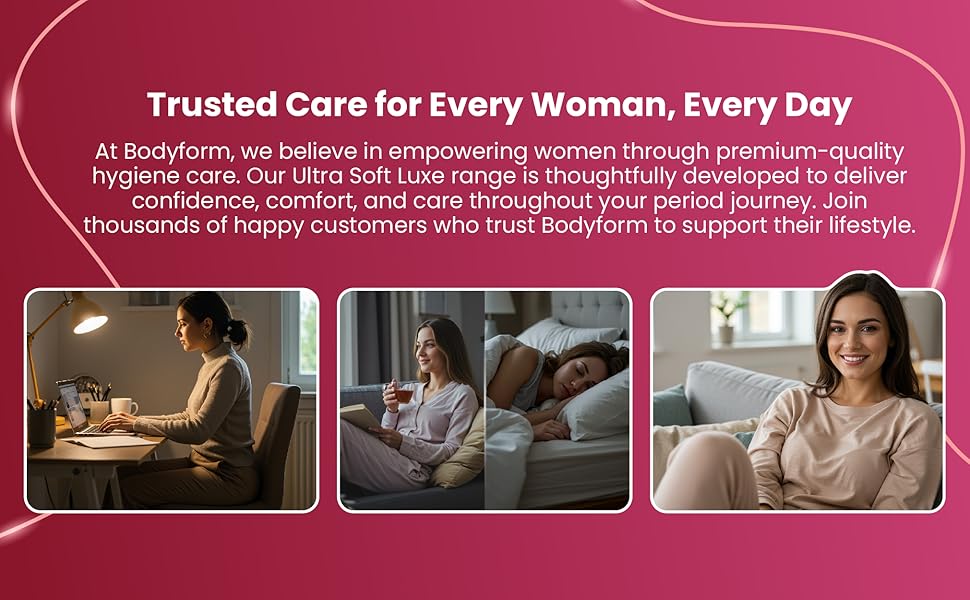 Trusted Care for Every Woman, Every Day

At Bodyform, we believe in empowering women through premium-quality hygiene care. Our Ultra Soft Luxe range is thoughtfully developed to deliver confidence, comfort, and care throughout your period journey. Join thousands of happy customers who trust Bodyform to support their lifestyle.